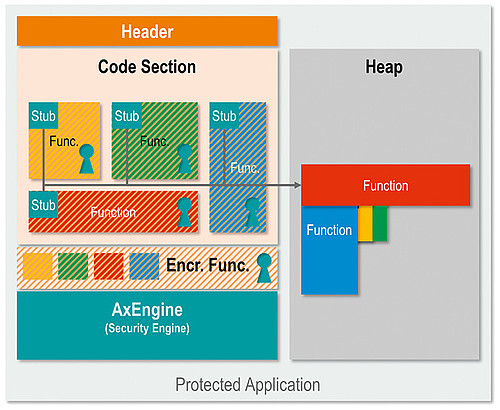 Header

Code Section

Stub

Func.

Stub

Func.

Stub

Func.

Stub

Function

Encr. Func.

AxEngine
(Security Engine)

Heap

Function

Function

Protected Application